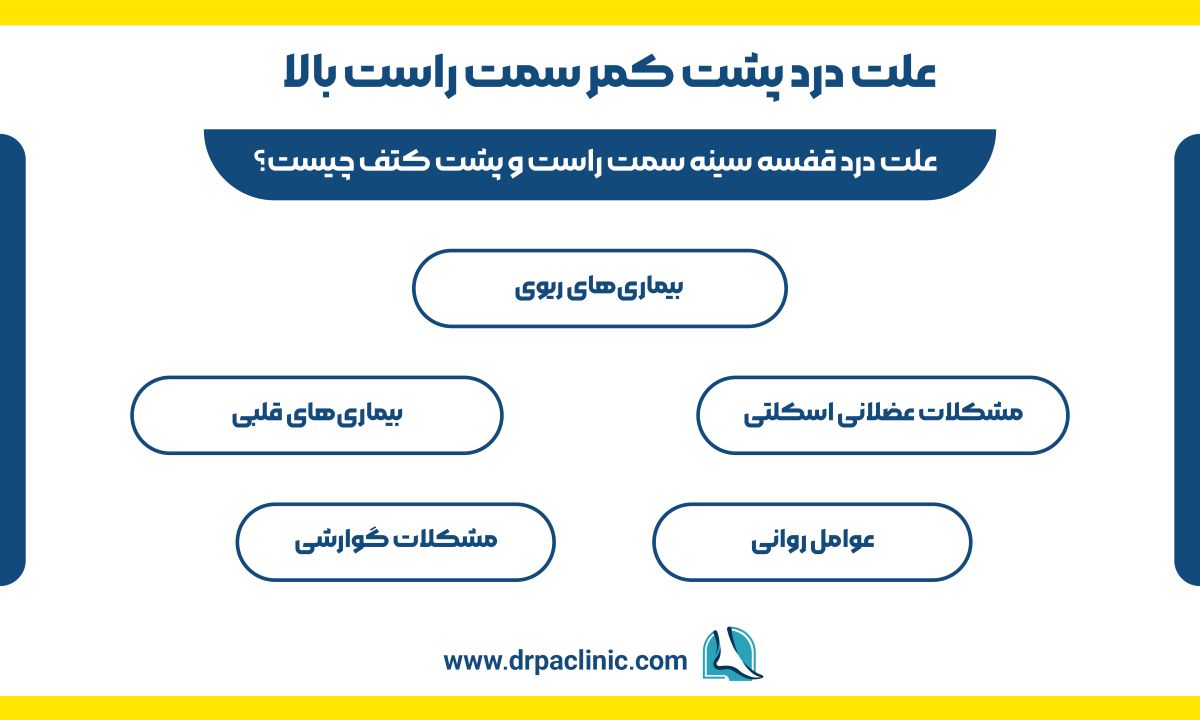 علت درد پشت کمر سمت راست بالا

علت درد قفسه سینه سمت راست و پشت کتف چیست؟

بیماری‌های ریوی

مشکلات عضلانی اسکلتی

بیماری‌های قلبی

عوامل روانی

مشکلات گوارشی

www.drpaclinic.com